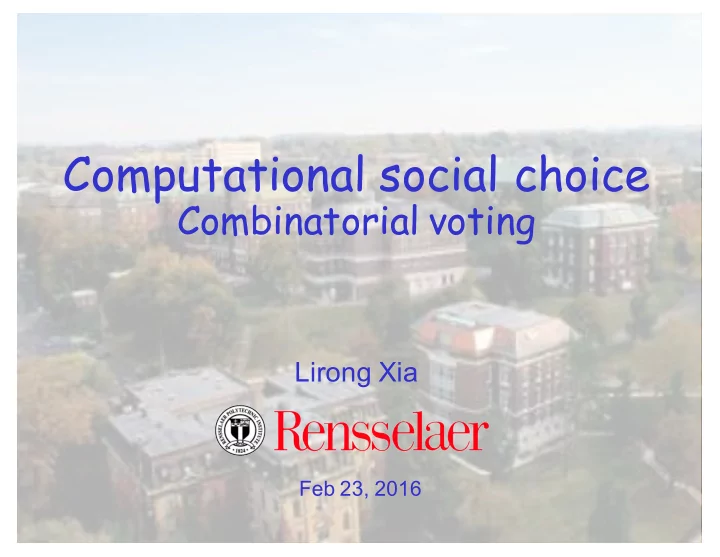 Computational social choice
Combinatorial voting

Lirong Xia

RENSSELAER POLYTECHNIC INSTITUTE 1824 Rensselaer

Feb 23, 2016